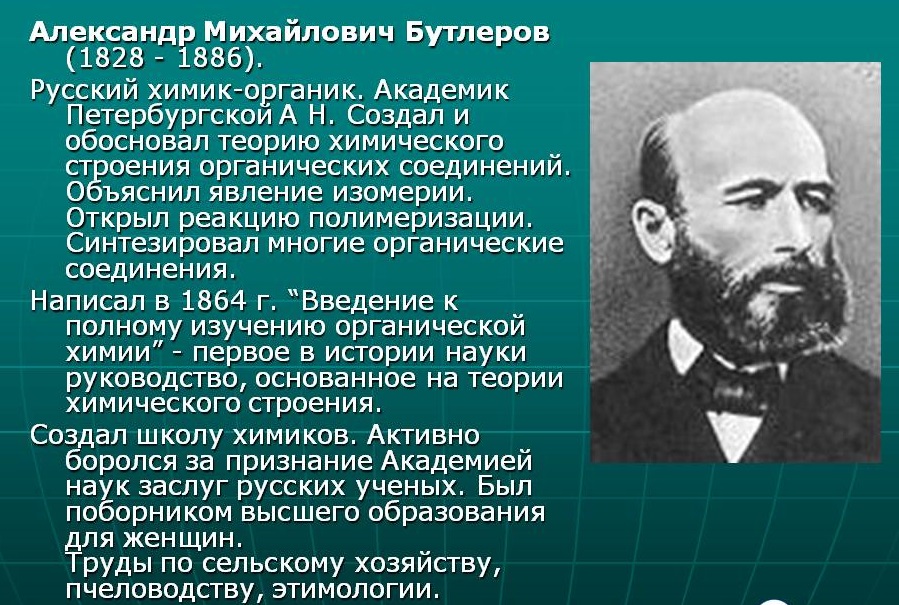 Александр Михайлович Бутлеров (1828 - 1886).

Русский химик-органик. Академик Петербургской А Н. Создал и обосновал теорию химического строения органических соединений. Объяснил явление изомерии. Открыл реакцию полимеризации. Синтезировал многие органические соединения.

Написал в 1864 г. “Введение к полному изучению органической химии” - первое в истории науки руководство, основанное на теории химического строения.

Создал школу химиков. Активно боролся за признание Академией наук заслуг русских ученых. Был поборником высшего образования для женщин.
Труды по сельскому хозяйству, пчеловодству, этимологии.